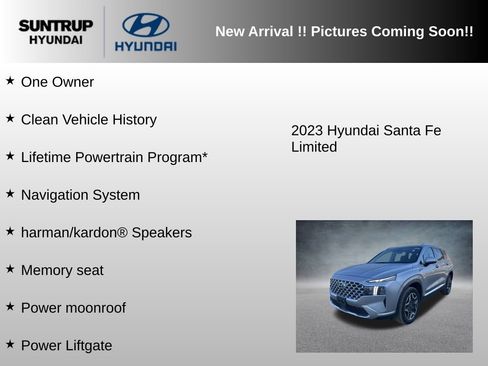 SUNTRUP HYUNDAI

HYUNDAI

New Arrival !! Pictures Coming Soon!!

★ One Owner

★ Clean Vehicle History

★ Lifetime Powertrain Program*

★ Navigation System

★ harman/kardon® Speakers

★ Memory seat

★ Power moonroof

★ Power Liftgate

2023 Hyundai Santa Fe Limited